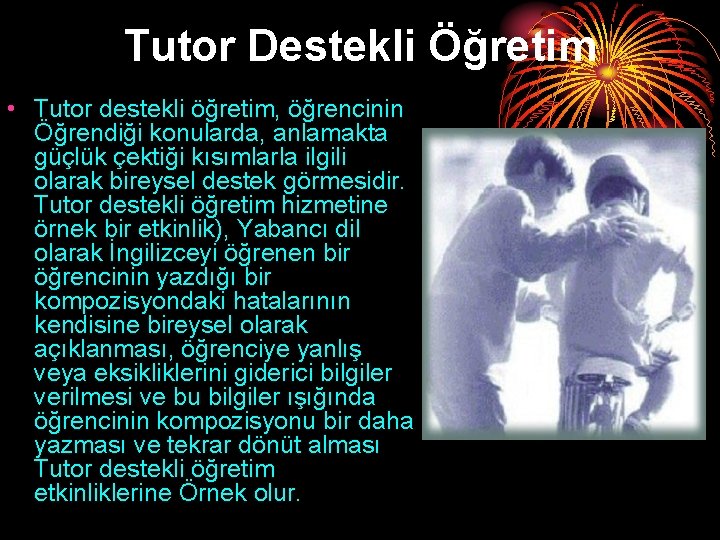 Tutor Destekli Öğretim

• Tutor destekli öğretim, öğrencinin Öğrendiği konularda, anlamakta güçlük çektiği kısımlarla ilgili olarak bireysel destek görmesidir. Tutor destekli öğretim hizmetine örnek bir etkinlik), Yabancı dil olarak İngilizceyi öğrenen bir öğrencinin yazdığı bir kompozisyondaki hatalarının kendisine bireysel olarak açıklanması, öğrenciye yanlış veya eksikliklerini giderici bilgiler verilmesi ve bu bilgiler ışığında öğrencinin kompozisyonu bir daha yazması ve tekrar dönüt alması Tutor destekli öğretim etkinliklerine Örnek olur.